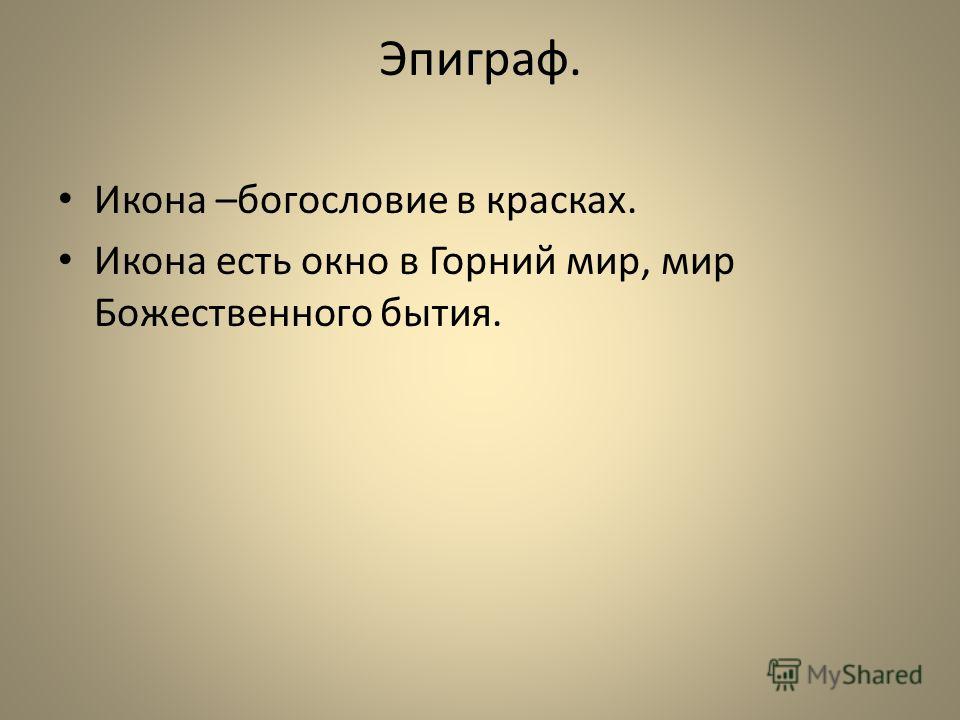 Эпиграф.

• Икона –богословие в красках.
• Икона есть окно в Горний мир, мир Божественного бытия.

MyShared